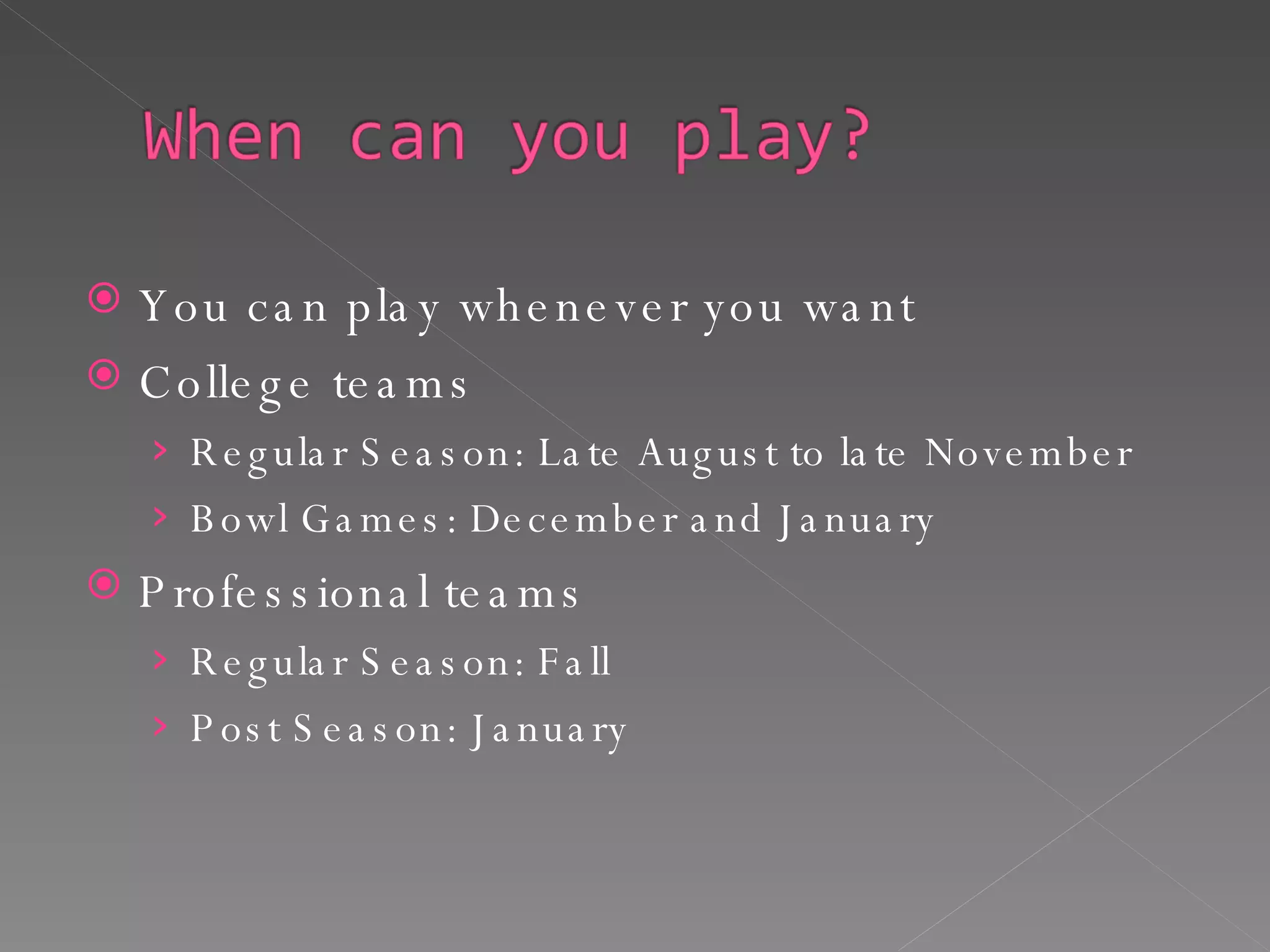 When can you play?

You can play whenever you want

College teams

Regular Season: Late August to late November

Bowl Games: December and January

Professional teams

Regular Season: Fall

Post Season: January